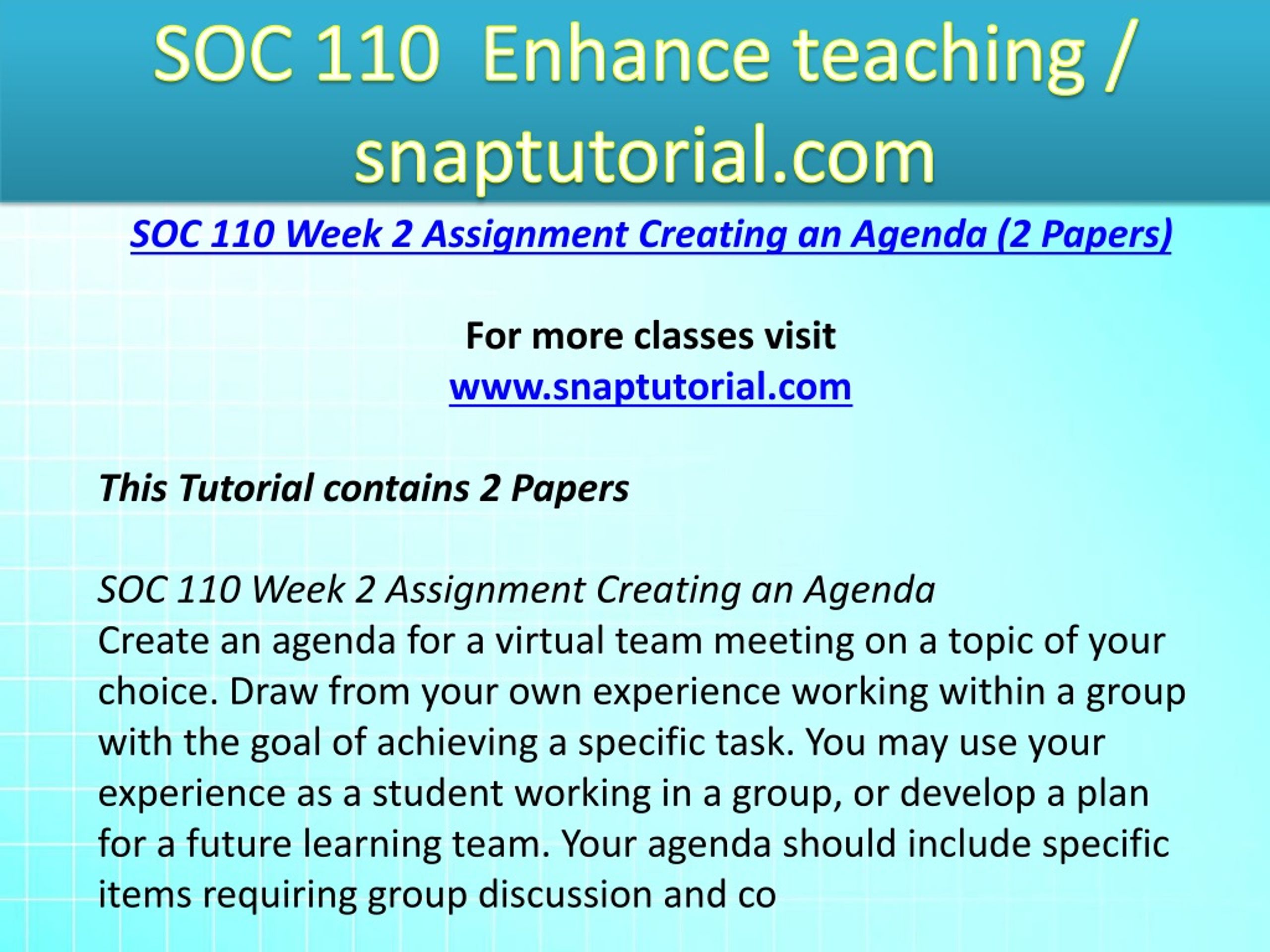 SOC 110 Enhance teaching / snaptutorial.com

SOC 110 Week 2 Assignment Creating an Agenda (2 Papers)

For more classes visit
www.snaptutorial.com

This Tutorial contains 2 Papers

SOC 110 Week 2 Assignment Creating an Agenda
Create an agenda for a virtual team meeting on a topic of your choice. Draw from your own experience working within a group with the goal of achieving a specific task. You may use your experience as a student working in a group, or develop a plan for a future learning team. Your agenda should include specific items requiring group discussion and co